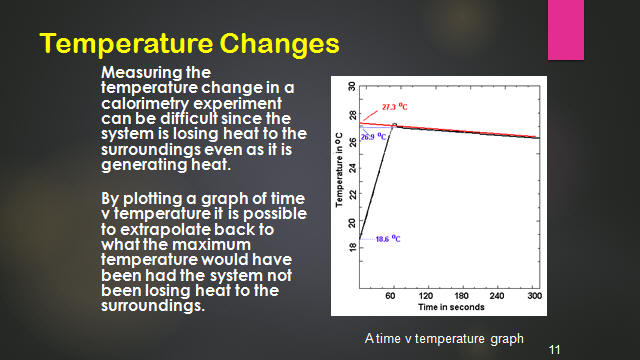 Temperature Changes

Measuring the temperature change in a calorimetry experiment can be difficult since the system is losing heat to the surroundings even as it is generating heat.

By plotting a graph of time v temperature it is possible to extrapolate back to what the maximum temperature would have been had the system not been losing heat to the surroundings.

30
28
26
24
22
20
18
Temperature in $^oC$
27.3 $^oC$
26.9 $^oC$
18.6 $^oC$
60 120 180 240 300
Time in seconds

A time v temperature graph

11